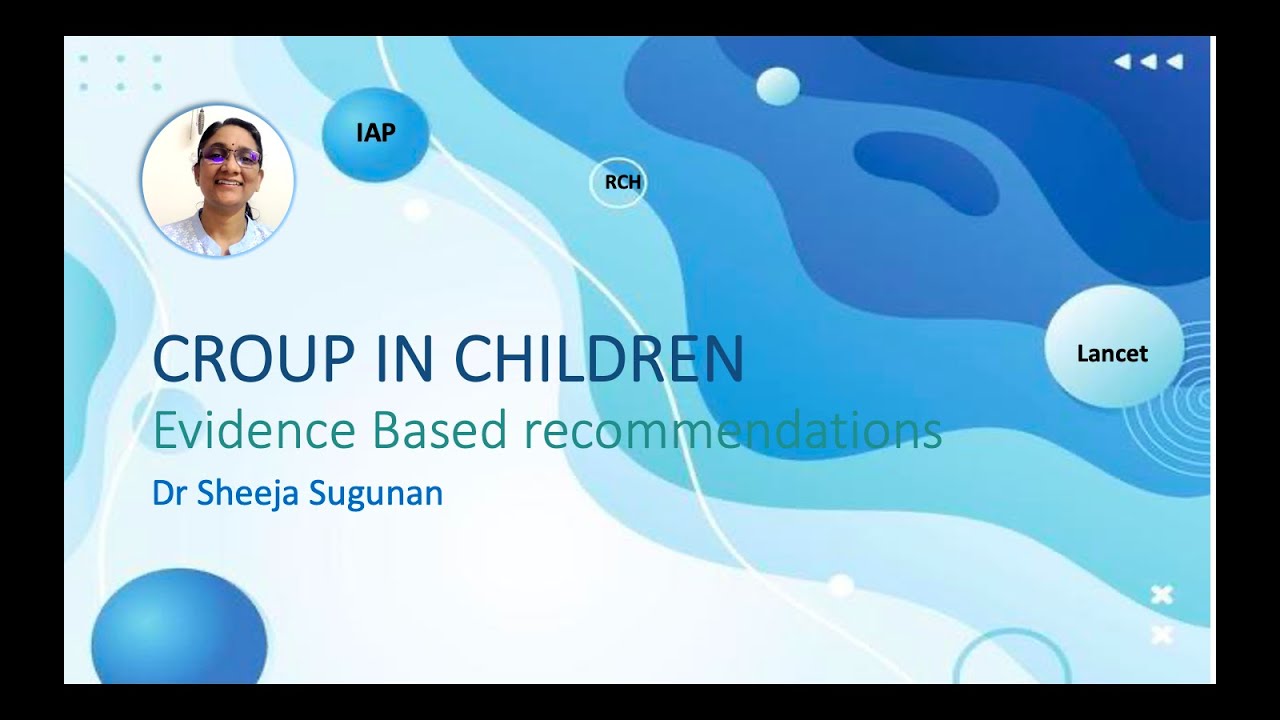 IAP

RCH

Lancet

CROUP IN CHILDREN
Evidence Based recommendations
Dr Sheeja Sugunan